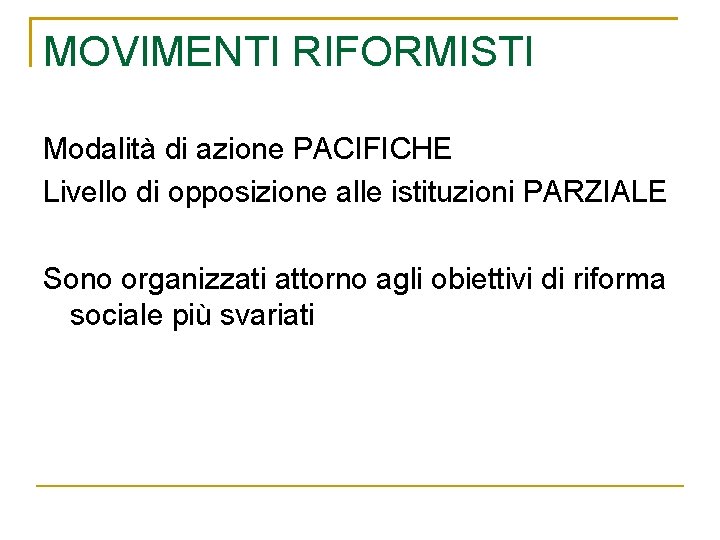 MOVIMENTI RIFORMISTI

Modalità di azione PACIFICHE
Livello di opposizione alle istituzioni PARZIALE

Sono organizzati attorno agli obiettivi di riforma sociale più svariati